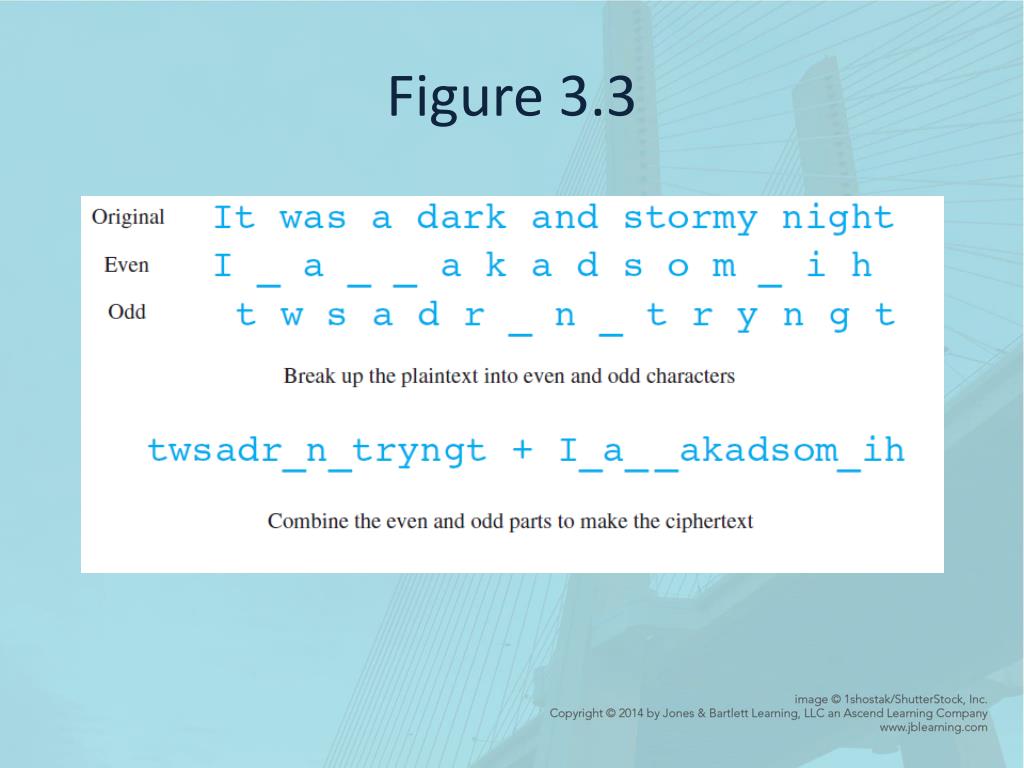 Figure 3.3

Original It was a dark and stormy night
Even I _ a _ _ a k a d s o m _ i h
Odd t w s a d r _ n _ t r y n g t

Break up the plaintext into even and odd characters

twsadr_n_tryngt + I_a__akadsom_ih

Combine the even and odd parts to make the ciphertext

image © 1shostak/ShutterStock, Inc.
Copyright © 2014 by Jones & Bartlett Learning, LLC an Ascend Learning Company
www.jblearning.com